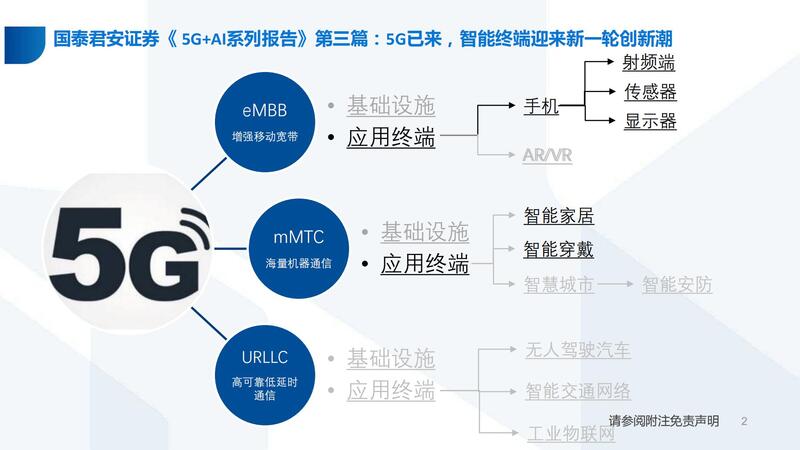 国泰君安证券《 5G+AI系列报告》第三篇：5G已来，智能终端迎来新一轮创新潮

5G

eMBB
增强移动宽带

• 基础设施
• 应用终端

手机
射频端
传感器
显示器
AR/VR

mMTC
海量机器通信

• 基础设施
• 应用终端

智能家居
智能穿戴
智慧城市 → 智能安防

URLLC
高可靠低延时通信

• 基础设施
• 应用终端

无人驾驶汽车
智能交通网络
工业物联网

请参阅附注免责声明 2